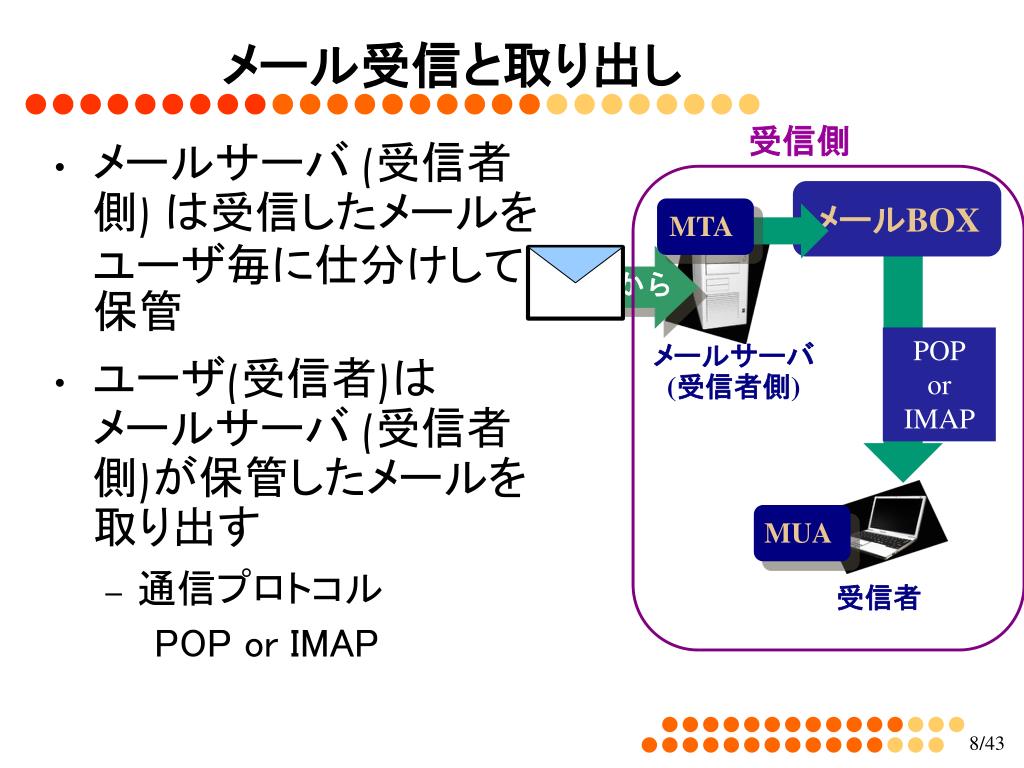 メール受信と取り出し

• メールサーバ (受信者側) は受信したメールをユーザ毎に仕分けして保管

• ユーザ(受信者)はメールサーバ (受信者側)が保管したメールを取り出す
– 通信プロトコル
POP or IMAP

受信側

MTA

メールBOX

から

メールサーバ
(受信者側)

POP
or
IMAP

MUA

受信者

8/43